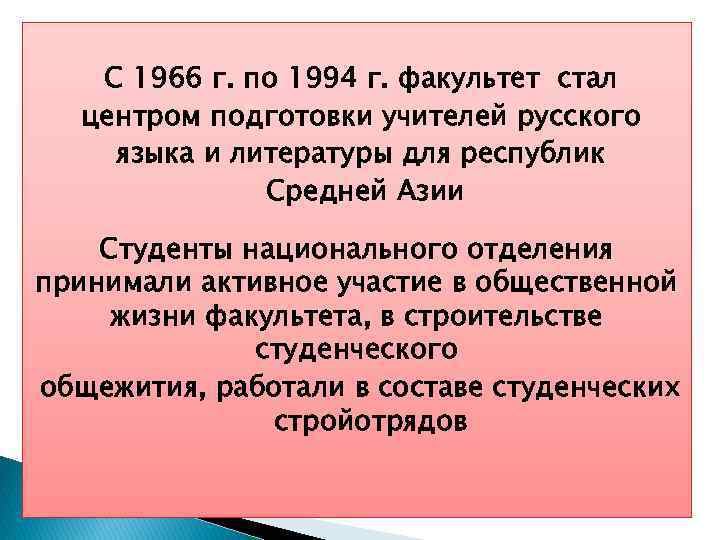 С 1966 г. по 1994 г. факультет стал центром подготовки учителей русского языка и литературы для республик Средней Азии

Студенты национального отделения принимали активное участие в общественной жизни факультета, в строительстве студенческого общежития, работали в составе студенческих стройотрядов